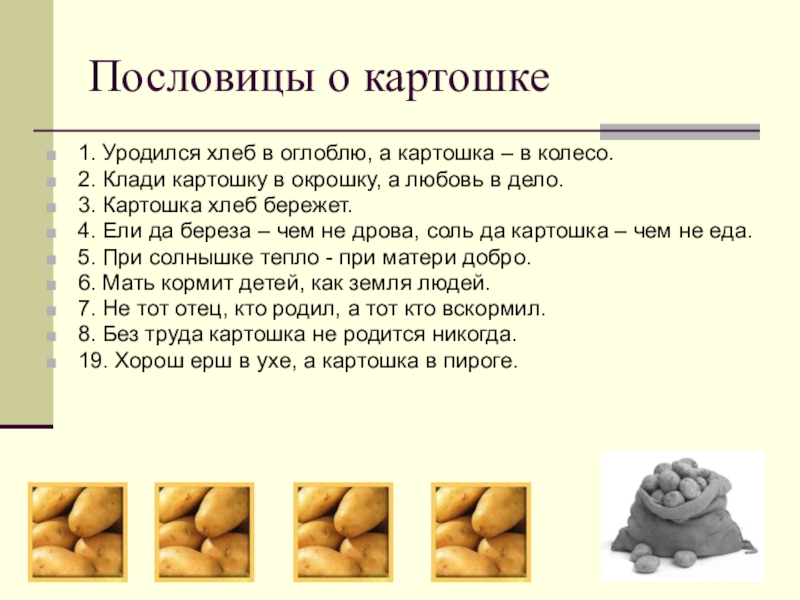 Пословицы о картошке

1. Уродился хлеб в оглоблю, а картошка – в колесо.
2. Клади картошку в окрошку, а любовь в дело.
3. Картошка хлеб бережет.
4. Ели да береза – чем не дрова, соль да картошка – чем не еда.
5. При солнышке тепло - при матери добро.
6. Мать кормит детей, как земля людей.
7. Не тот отец, кто родил, а тот кто вскормил.
8. Без труда картошка не родится никогда.
19. Хорош ерш в ухе, а картошка в пироге.